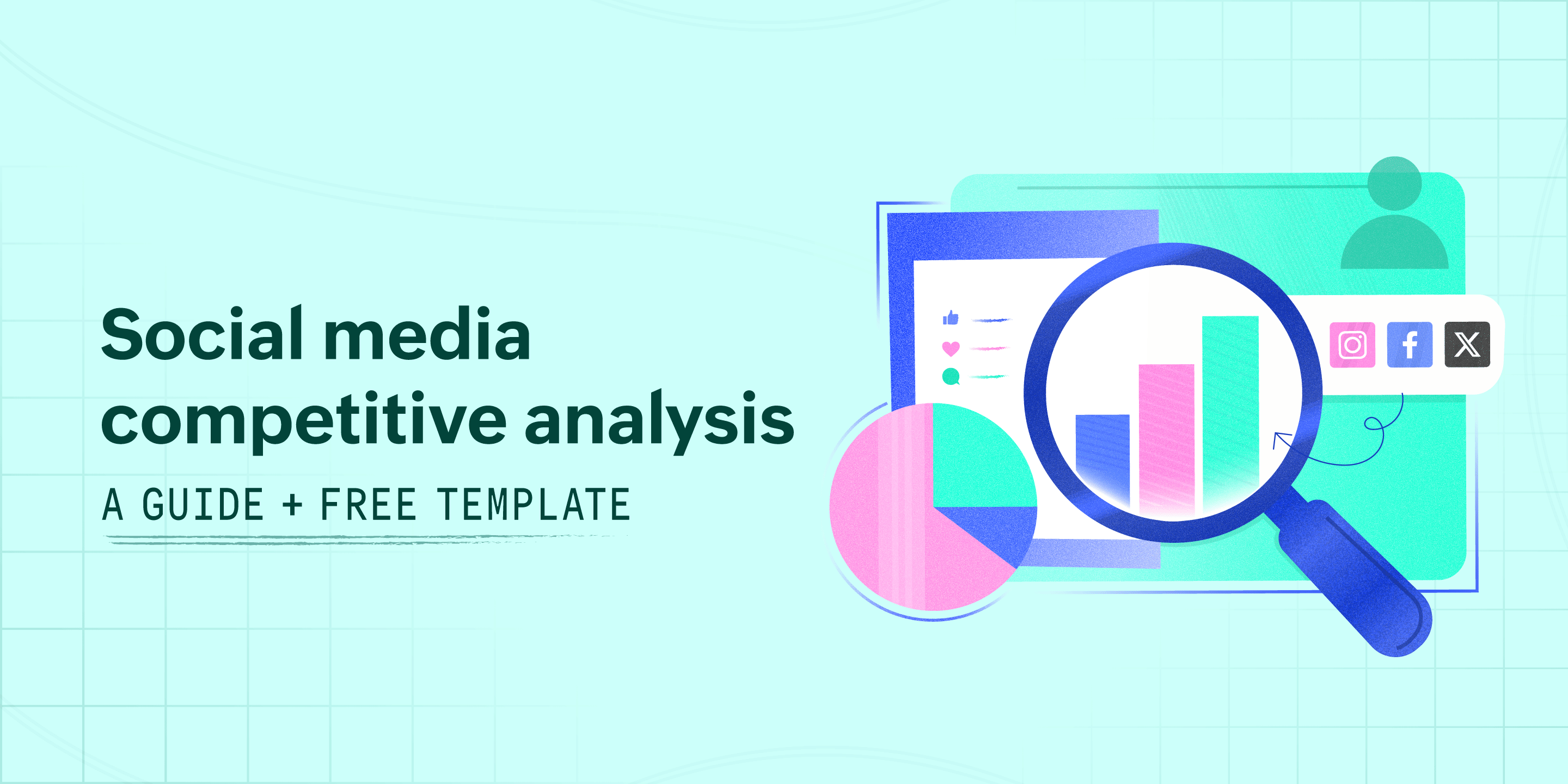 Social media competitive analysis

A GUIDE + FREE TEMPLATE